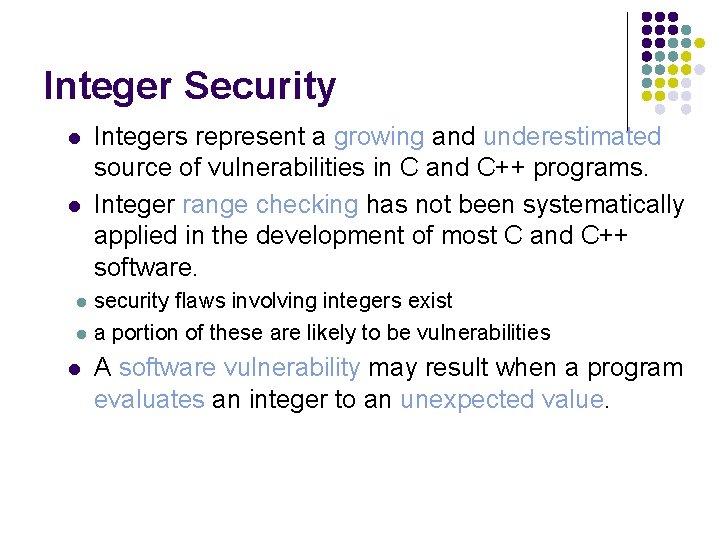 Integer Security

- Integers represent a growing and underestimated source of vulnerabilities in C and C++ programs.
- Integer range checking has not been systematically applied in the development of most C and C++ software.
  - security flaws involving integers exist
  - a portion of these are likely to be vulnerabilities
- A software vulnerability may result when a program evaluates an integer to an unexpected value.